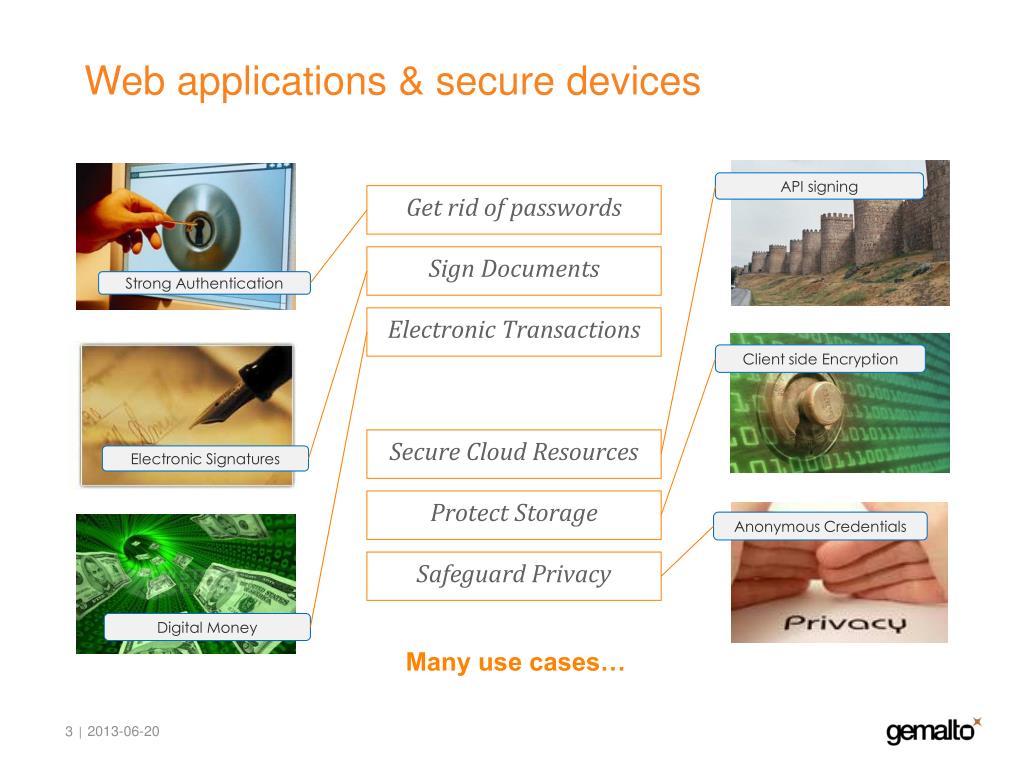 Web applications & secure devices

Strong Authentication

Electronic Signatures

Digital Money

Get rid of passwords

Sign Documents

Electronic Transactions

Secure Cloud Resources

Protect Storage

Safeguard Privacy

API signing

Client side Encryption

Anonymous Credentials

Privacy

Many use cases…

3 | 2013-06-20

gemalto